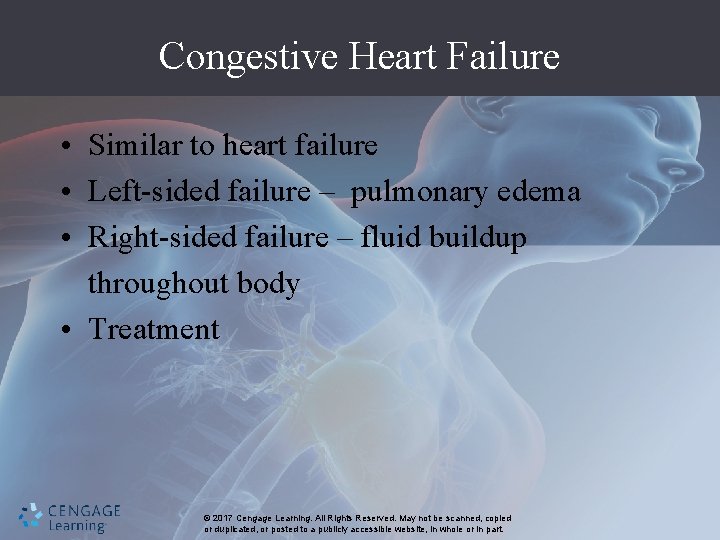 Congestive Heart Failure

• Similar to heart failure
• Left-sided failure – pulmonary edema
• Right-sided failure – fluid buildup throughout body
• Treatment

CENGAGE Learning

© 2017 Cengage Learning. All Rights Reserved. May not be scanned, copied or duplicated, or posted to a publicly accessible website, in whole or in part.